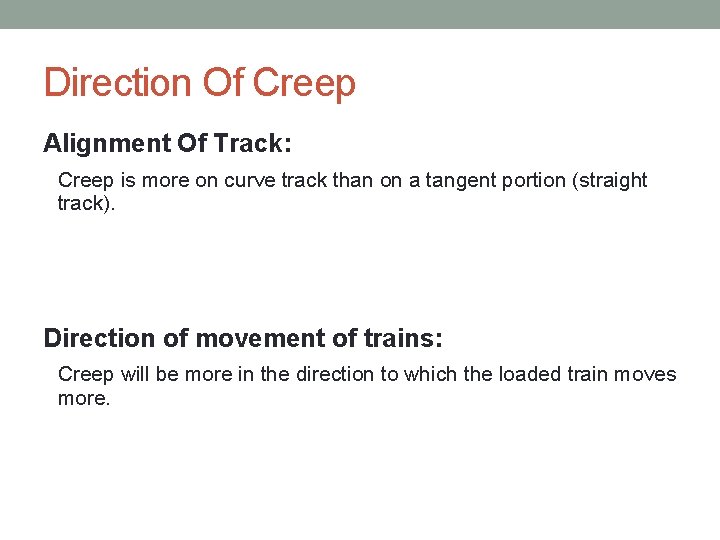 Direction Of Creep

Alignment Of Track:

Creep is more on curve track than on a tangent portion (straight track).

Direction of movement of trains:

Creep will be more in the direction to which the loaded train moves more.